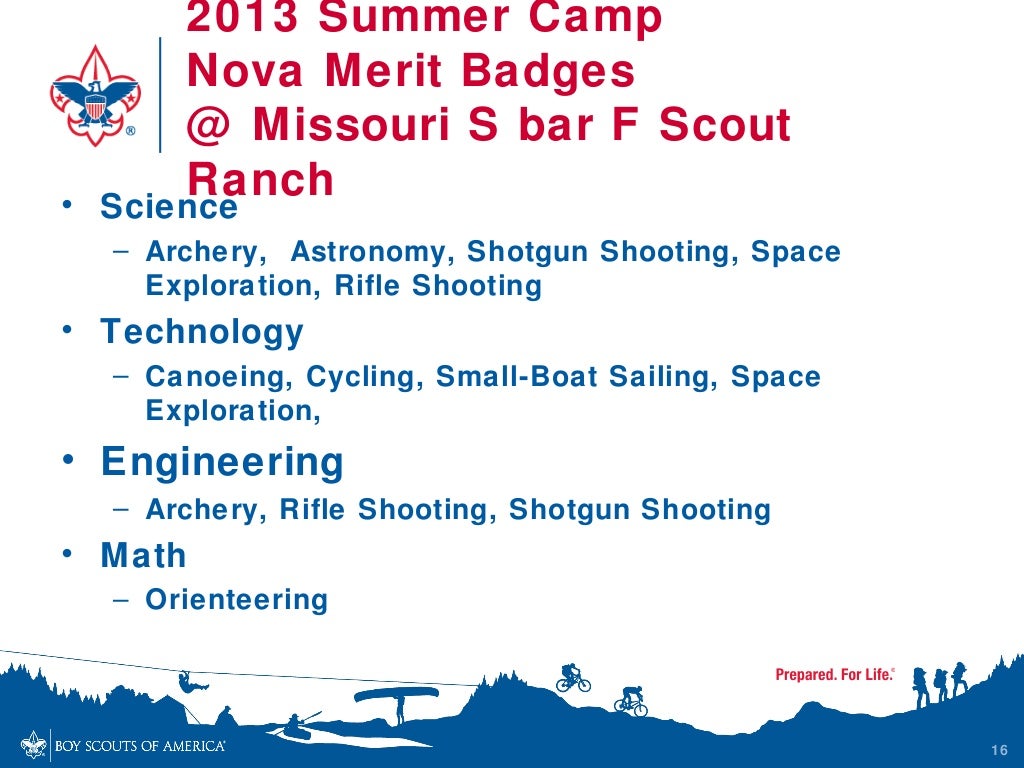 2013 Summer Camp Nova Merit Badges @ Missouri S bar F Scout Ranch

• Science
– Archery, Astronomy, Shotgun Shooting, Space Exploration, Rifle Shooting
• Technology
– Canoeing, Cycling, Small-Boat Sailing, Space Exploration,
• Engineering
– Archery, Rifle Shooting, Shotgun Shooting
• Math
– Orienteering

Prepared. For Life.®

BOY SCOUTS OF AMERICA®

16